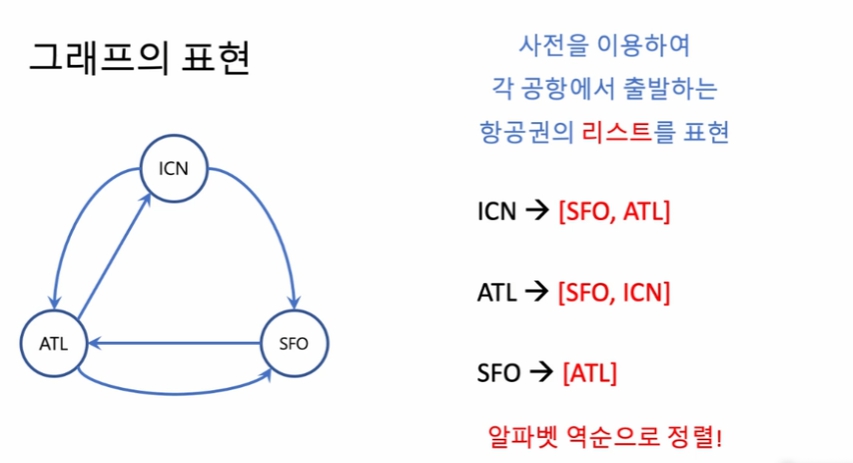 그래프의 표현

ICN

ATL

SFO

사전을 이용하여
각 공항에서 출발하는
항공권의 리스트를 표현

ICN → [SFO, ATL]

ATL → [SFO, ICN]

SFO → [ATL]

알파벳 역순으로 정렬!